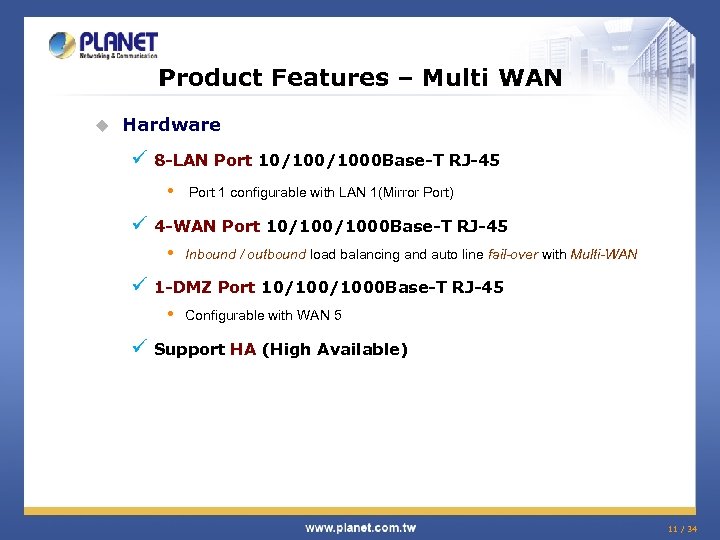 PLANET
Networking & Communication

Product Features – Multi WAN

Hardware

8-LAN Port 10/100/1000Base-T RJ-45

Port 1 configurable with LAN 1(Mirror Port)

4-WAN Port 10/100/1000Base-T RJ-45

Inbound / outbound load balancing and auto line fail-over with Multi-WAN

1-DMZ Port 10/100/1000Base-T RJ-45

Configurable with WAN 5

Support HA (High Available)

www.planet.com.tw

11 / 34